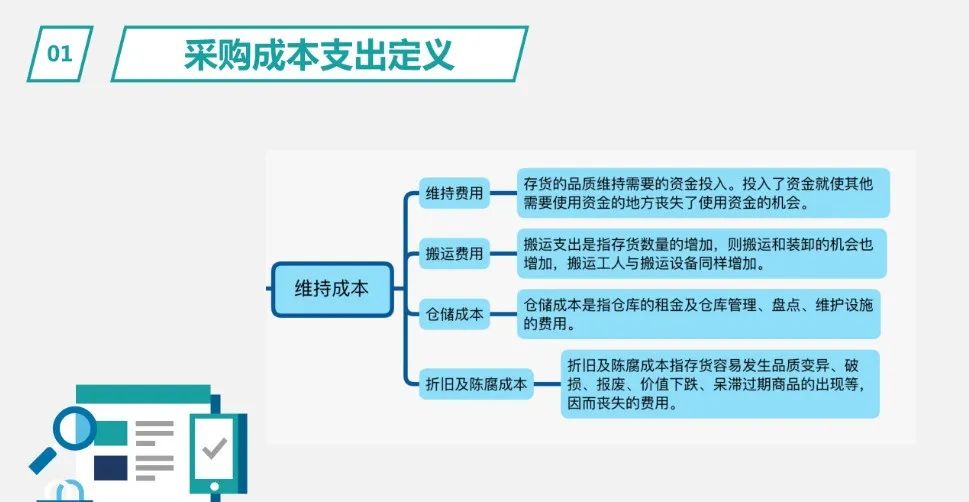 01

采购成本支出定义

维持成本

维持费用

存货的品质维持需要的资金投入。投入了资金就使其他需要使用资金的地方丧失了使用资金的机会。

搬运费用

搬运支出是指存货数量的增加，则搬运和装卸的机会也增加，搬运工人与搬运设备同样增加。

仓储成本

仓储成本是指仓库的租金及仓库管理、盘点、维护设施的费用。

折旧及陈腐成本

折旧及陈腐成本指存货容易发生品质变异、破损、报废、价值下跌、呆滞过期商品的出现等，因而丧失的费用。